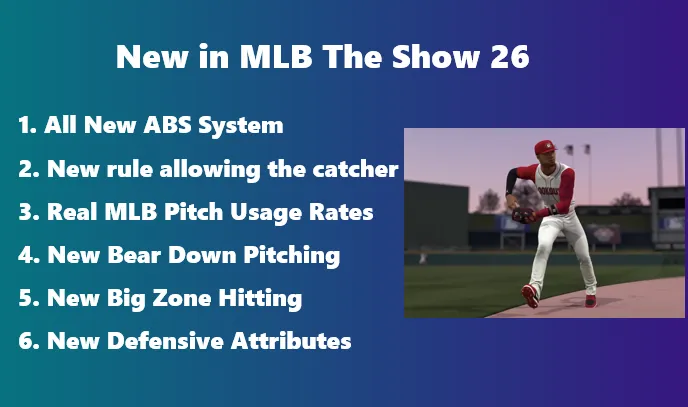 New in MLB The Show 26

1. All New ABS System
2. New rule allowing the catcher
3. Real MLB Pitch Usage Rates
4. New Bear Down Pitching
5. New Big Zone Hitting
6. New Defensive Attributes